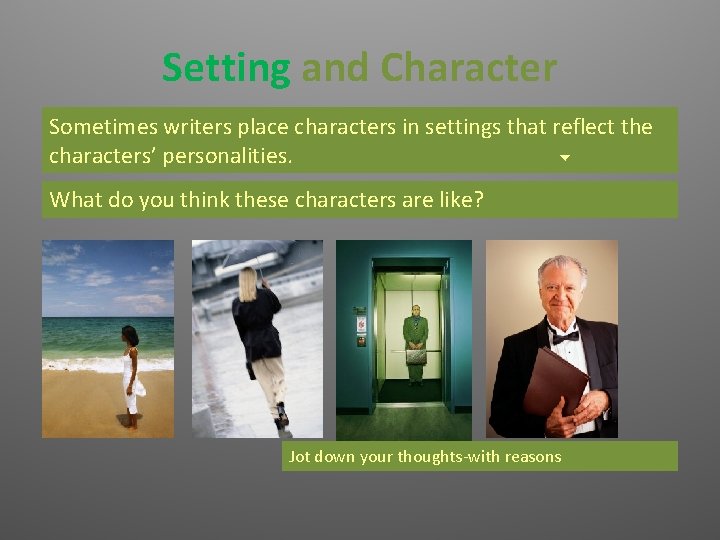 Setting and Character

Sometimes writers place characters in settings that reflect the characters' personalities.

What do you think these characters are like?

Jot down your thoughts-with reasons